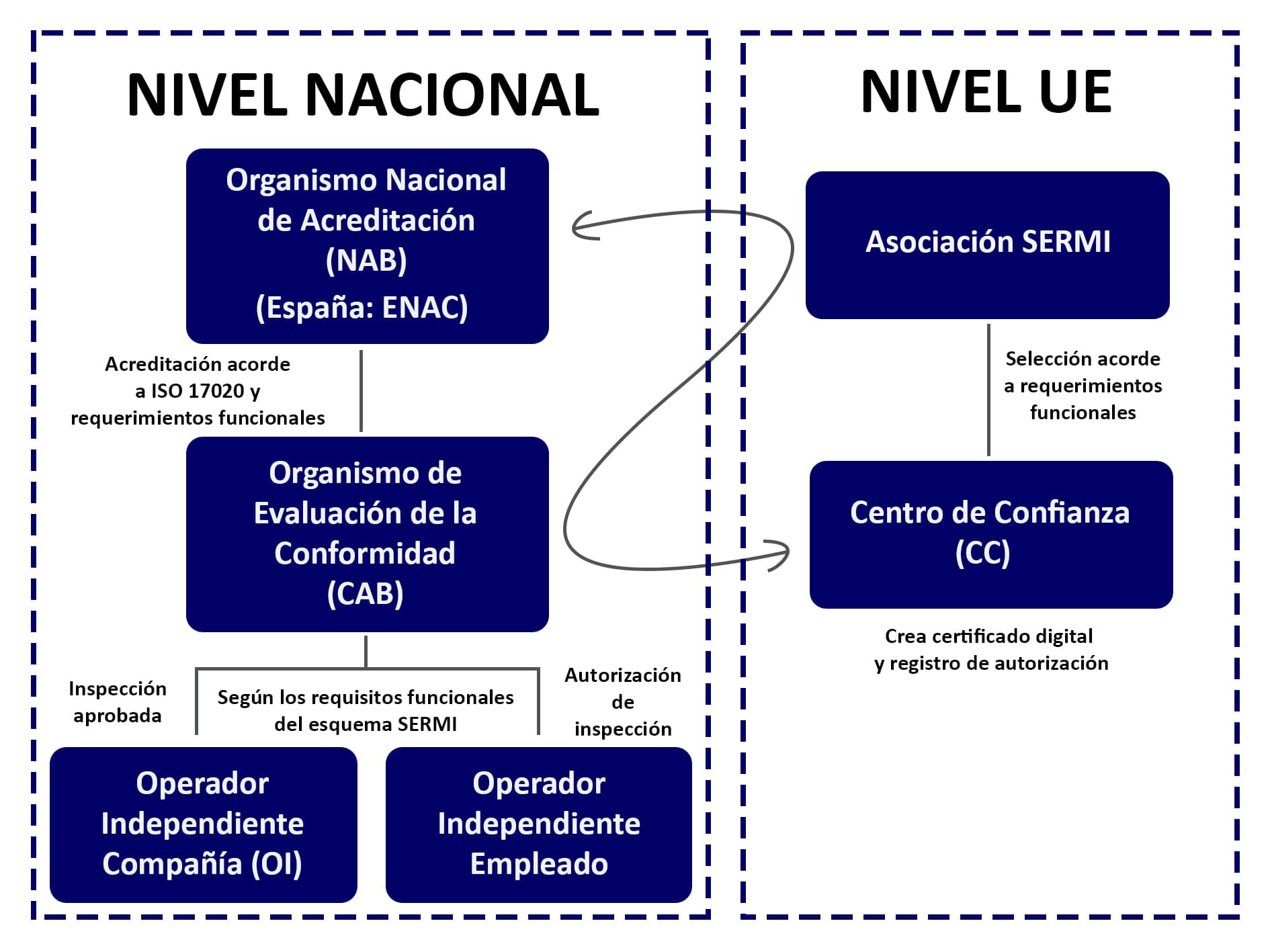 NIVEL NACIONAL

Organismo Nacional de Acreditación (NAB)
(España: ENAC)

Acreditación acorde a ISO 17020 y requerimientos funcionales

Organismo de Evaluación de la Conformidad (CAB)

Inspección aprobada

Según los requisitos funcionales del esquema SERMI

Autorización de inspección

Operador Independiente Compañía (OI)

Operador Independiente Empleado

NIVEL UE

Asociación SERMI

Selección acorde a requerimientos funcionales

Centro de Confianza (CC)

Crea certificado digital y registro de autorización